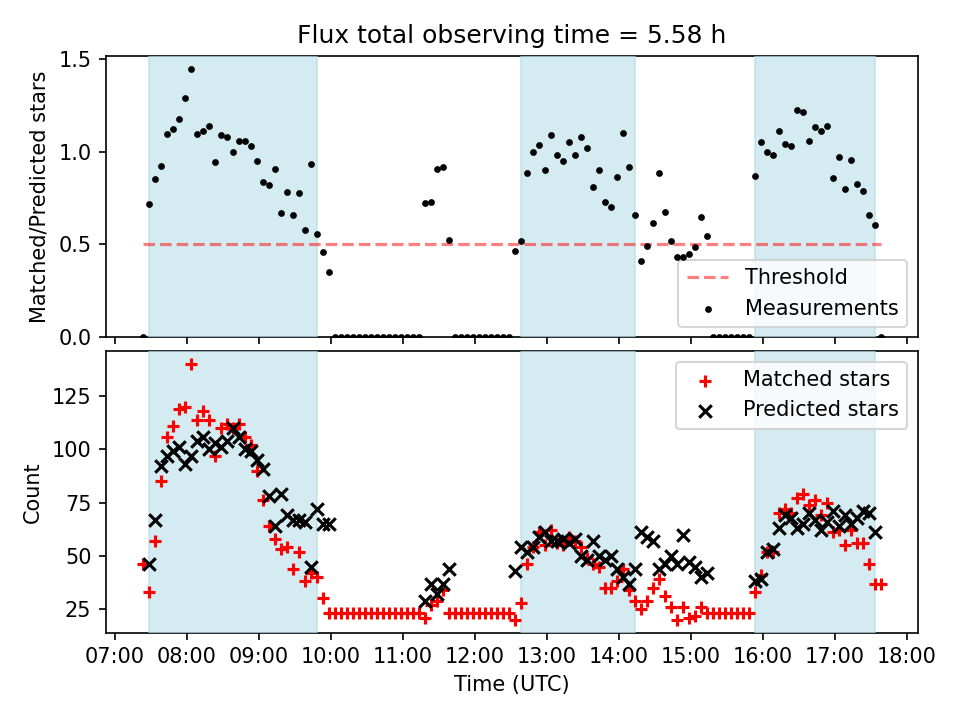 Flux total observing time = 5.58 h

Matched/Predicted stars

1.5
1.0
0.5
0.0

Threshold
Measurements

Count

125
100
75
50
25

Matched stars
Predicted stars

07:00 08:00 09:00 10:00 11:00 12:00 13:00 14:00 15:00 16:00 17:00 18:00

Time (UTC)